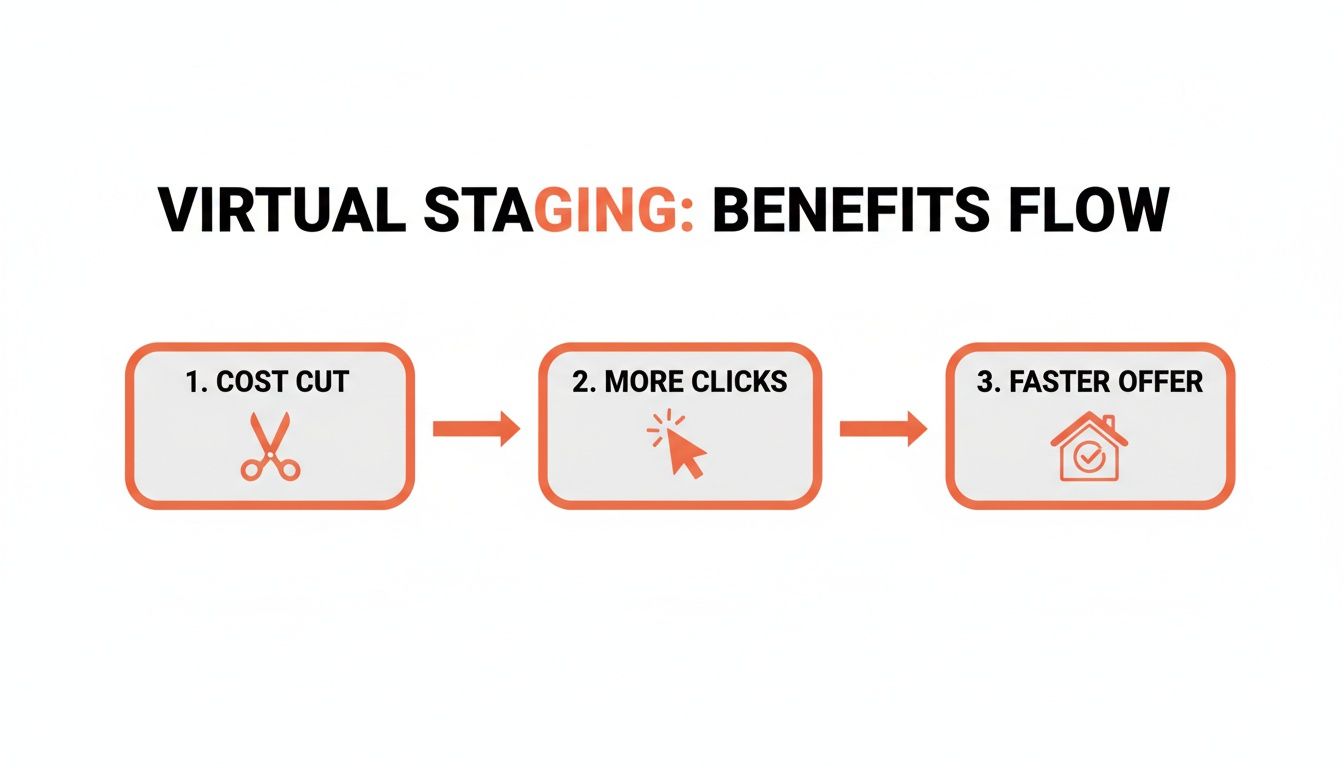 VIRTUAL STAGING: BENEFITS FLOW

1. COST CUT

2. MORE CLICKS

3. FASTER OFFER